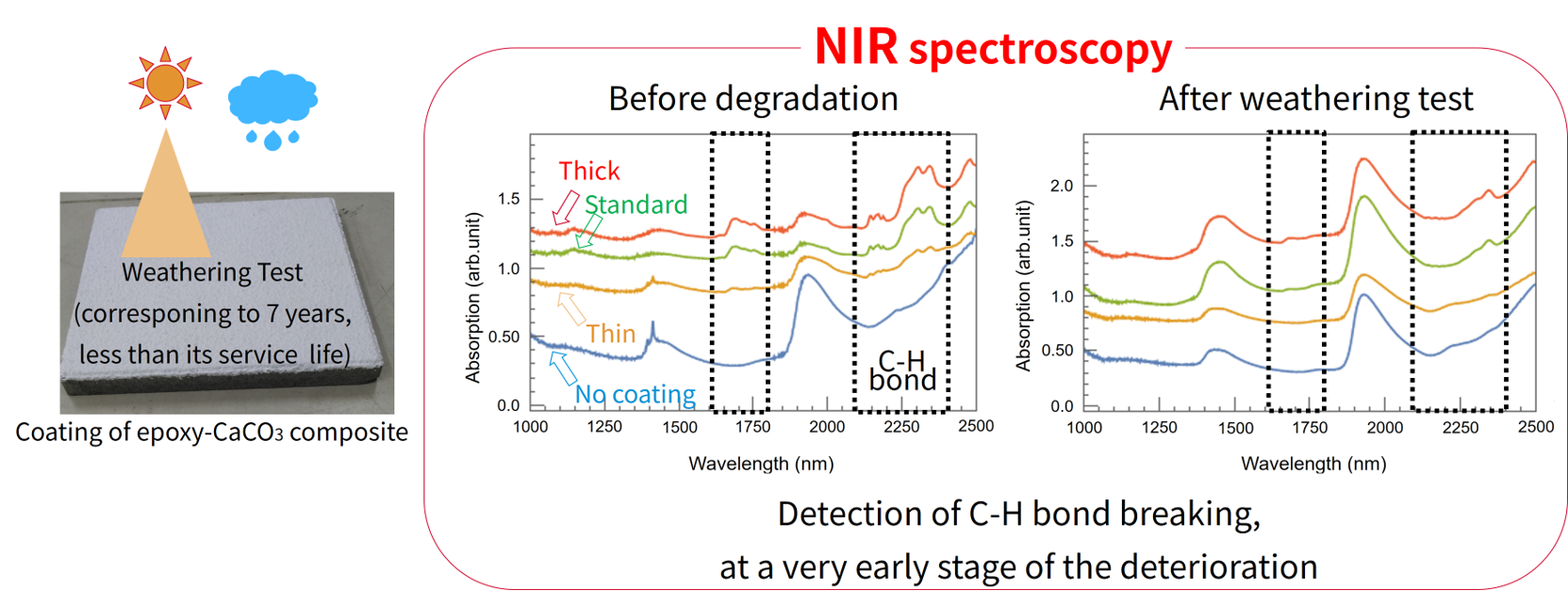 Weathering Test (corresponing to 7 years, less than its service life)

Coating of epoxy-$CaCO_3$ composite

NIR spectroscopy

Before degradation

Thick

Standard

Thin

No coating

C-H bond

Absorption (arb.unit)

1.5
1.0
0.50
0.0

1000 1250 1500 1750 2000 2250 2500

Wavelength (nm)

After weathering test

Absorption (arb.unit)

2.0
1.5
1.0
0.50
0.0

1000 1250 1500 1750 2000 2250 2500

Wavelength (nm)

Detection of C-H bond breaking, at a very early stage of the deterioration